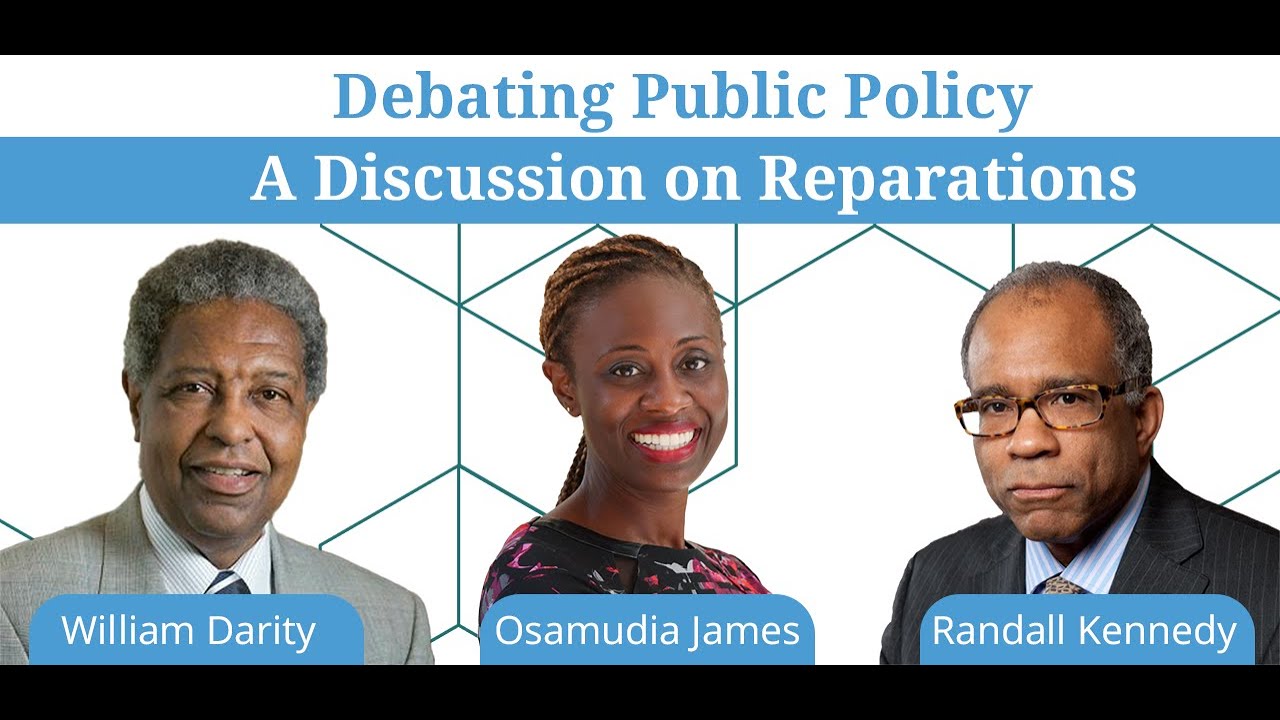 Debating Public Policy

A Discussion on Reparations

William Darity

Osamudia James

Randall Kennedy